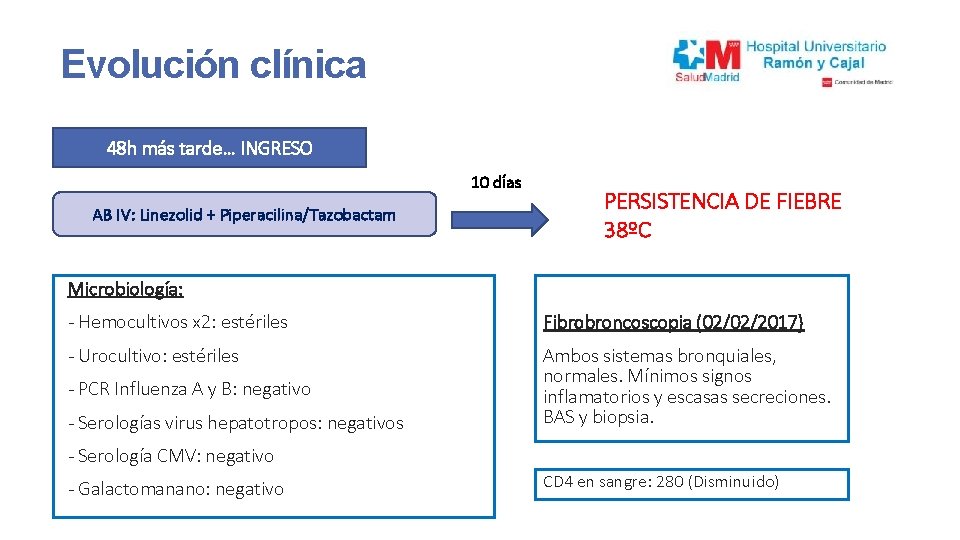 Evolución clínica

SaludMadrid Hospital Universitario Ramón y Cajal

Comunidad de Madrid

48h más tarde… INGRESO

AB IV: Linezolid + Piperacilina/Tazobactam

10 días

PERSISTENCIA DE FIEBRE 38ºC

Microbiología:

- Hemocultivos x2: estériles
- Urocultivo: estériles
- PCR Influenza A y B: negativo
- Serologías virus hepatotropos: negativos
- Serología CMV: negativo
- Galactomanano: negativo

Fibrobroncoscopia (02/02/2017)

Ambos sistemas bronquiales, normales. Mínimos signos inflamatorios y escasas secreciones. BAS y biopsia.

CD4 en sangre: 280 (Disminuido)